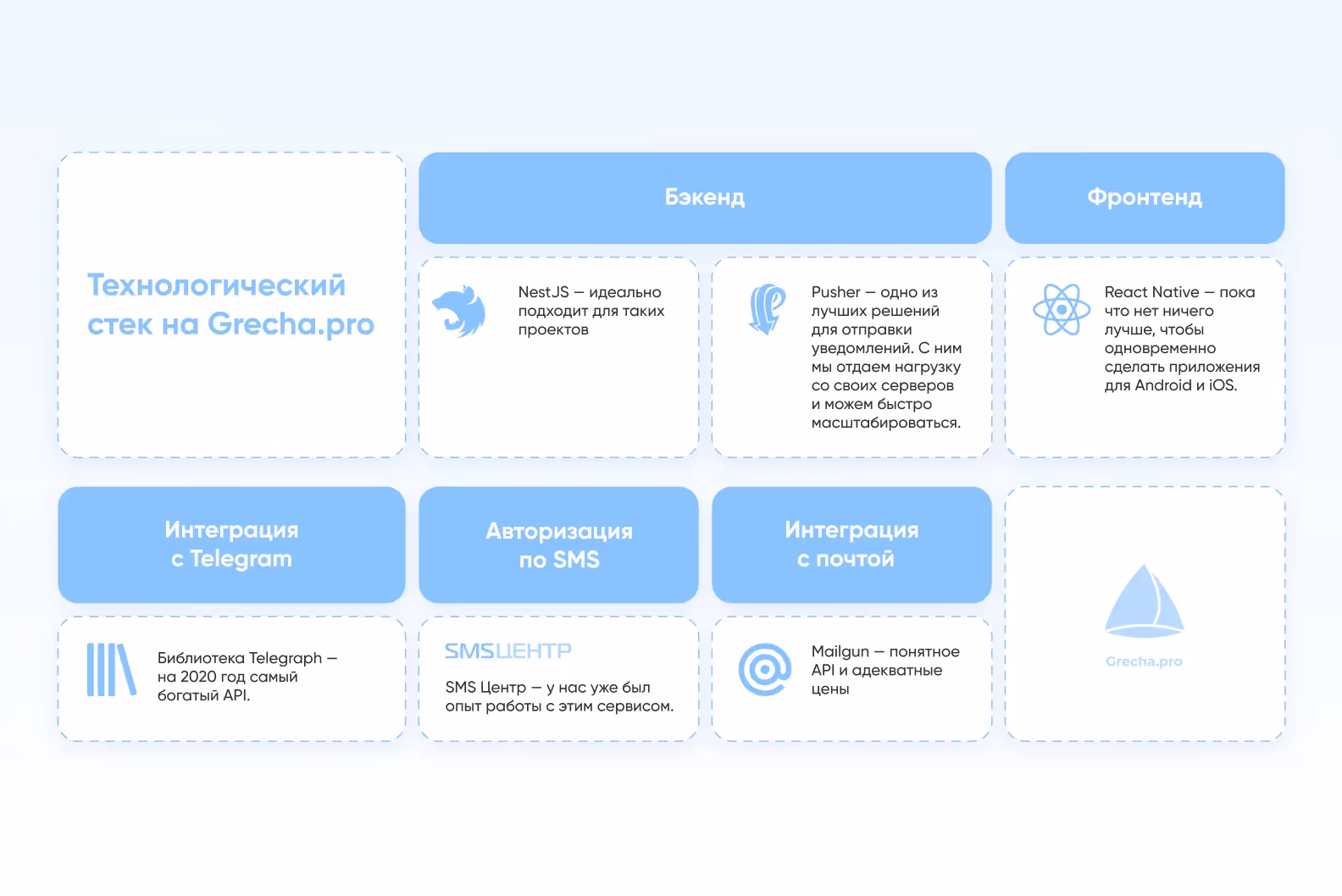 Технологический стек на Grecha.pro

Бэкенд

Фронтенд

NestJS — идеально подходит для таких проектов

Pusher — одно из лучших решений для отправки уведомлений. С ним мы отдаем нагрузку со своих серверов и можем быстро масштабироваться.

React Native — пока что нет ничего лучше, чтобы одновременно сделать приложения для Android и iOS.

Интеграция с Telegram

Авторизация по SMS

Интеграция с почтой

Библиотека Telegraph — на 2020 год самый богатый API.

SMSЦЕНТР

SMS Центр — у нас уже был опыт работы с этим сервисом.

Mailgun — понятное API и адекватные цены

Grecha.pro